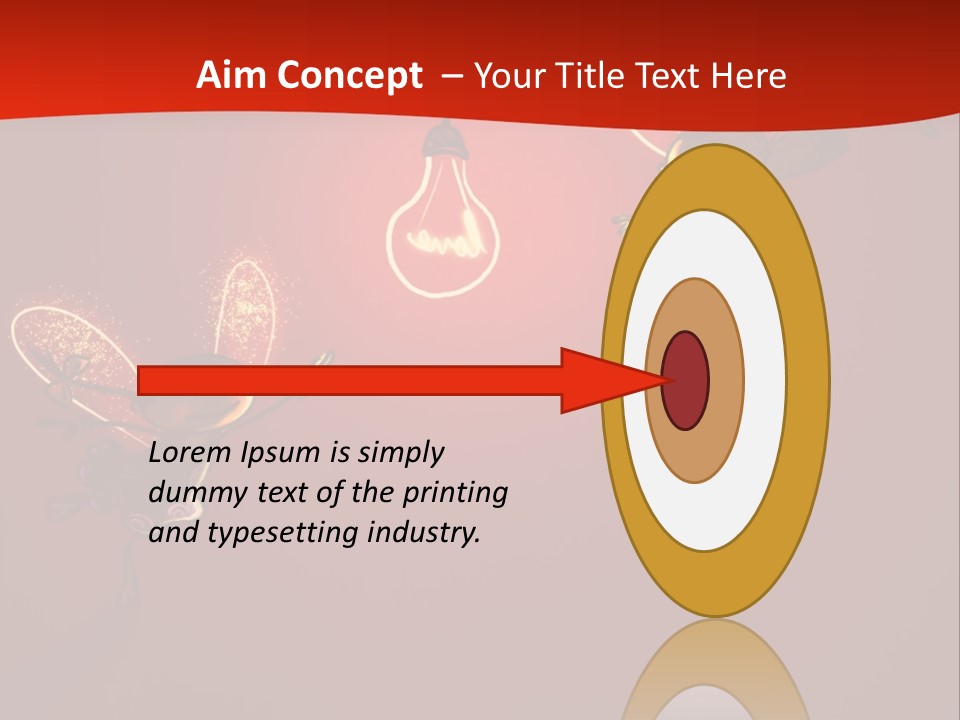 Aim Concept – Your Title Text Here

love

Lorem Ipsum is simply dummy text of the printing and typesetting industry.